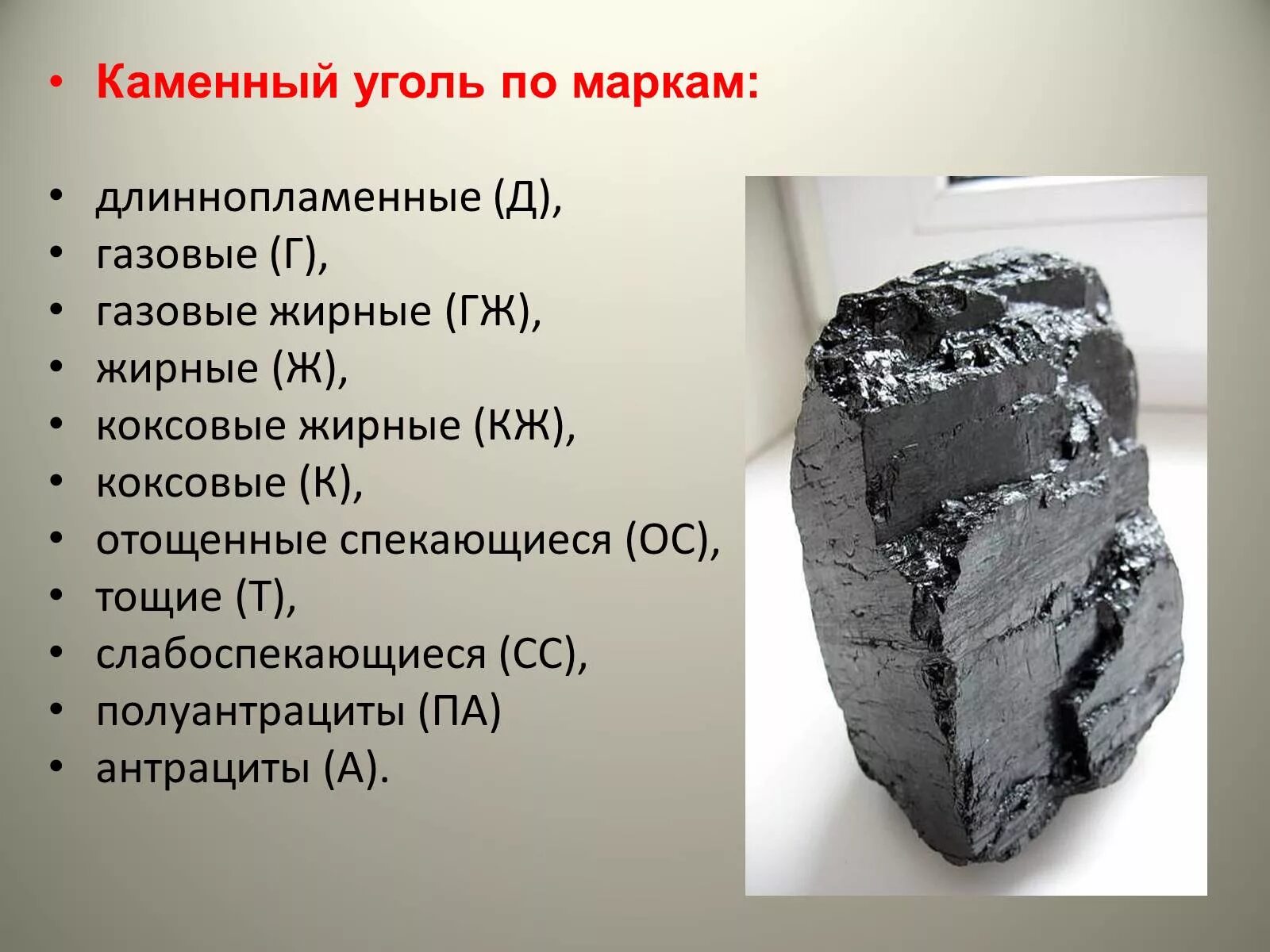 • Каменный уголь по маркам:

• длиннопламенные (Д),
• газовые (Г),
• газовые жирные (ГЖ),
• жирные (Ж),
• коксовые жирные (КЖ),
• коксовые (К),
• отощенные спекающиеся (ОС),
• тощие (Т),
• слабоспекающиеся (СС),
• полуантрациты (ПА)
• антрациты (А).